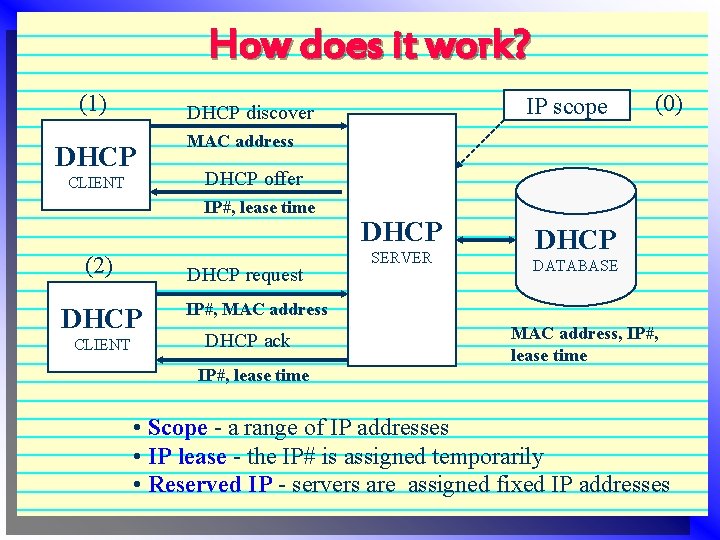 How does it work?

(1)

DHCP
CLIENT

DHCP discover
MAC address

DHCP offer
IP#, lease time

IP scope

(0)

DHCP
SERVER

DHCP
DATABASE

(2)

DHCP
CLIENT

DHCP request
IP#, MAC address

DHCP ack
IP#, lease time

MAC address, IP#, lease time

• Scope - a range of IP addresses
• IP lease - the IP# is assigned temporarily
• Reserved IP - servers are assigned fixed IP addresses